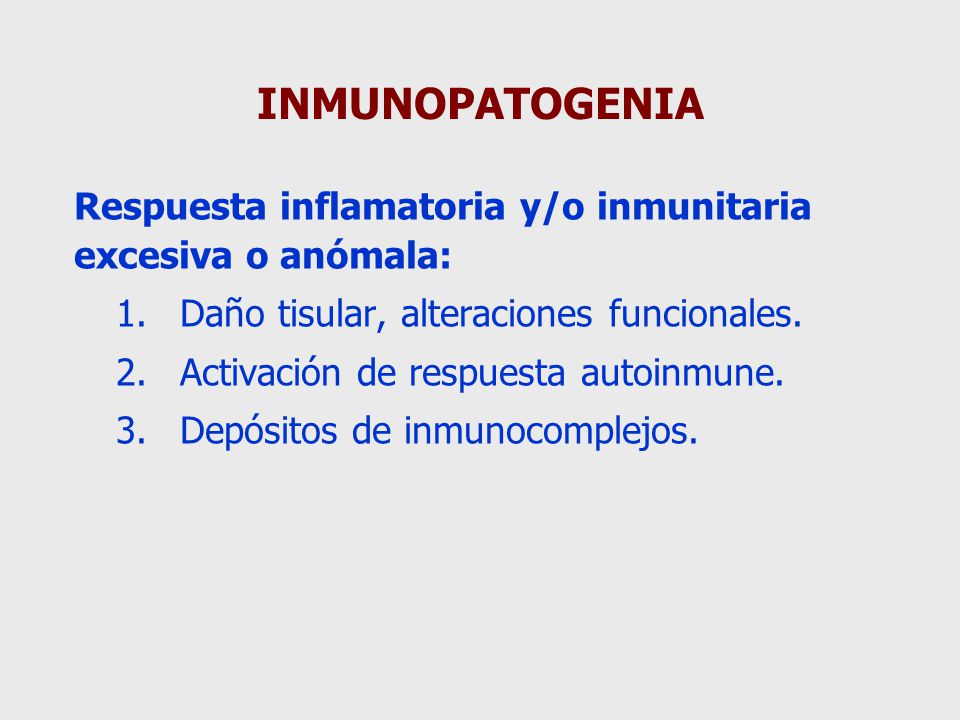 INMUNOPATOGENIA

Respuesta inflamatoria y/o inmunitaria excesiva o anómala:

1. Daño tisular, alteraciones funcionales.
2. Activación de respuesta autoinmune.
3. Depósitos de inmunocomplejos.